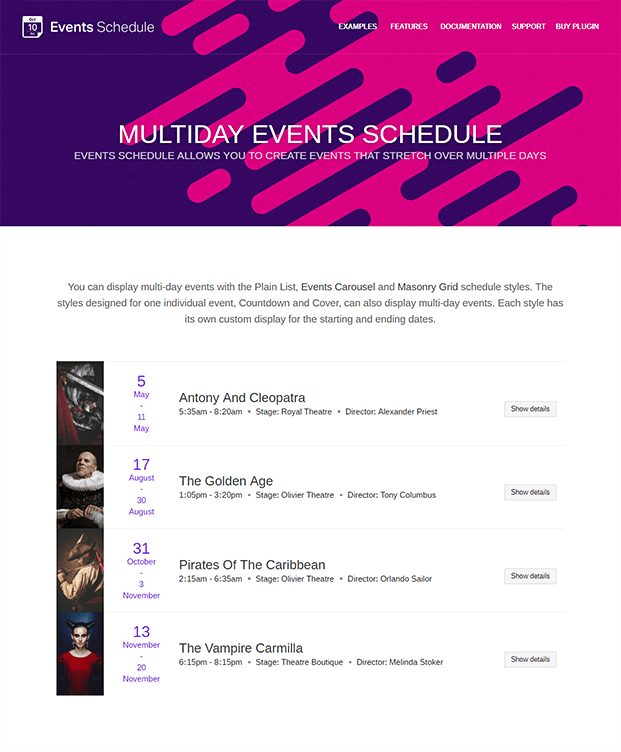 Oct 10 Events Schedule

EXAMPLES FEATURES DOCUMENTATION SUPPORT BUY PLUGIN

MULTIDAY EVENTS SCHEDULE

EVENTS SCHEDULE ALLOWS YOU TO CREATE EVENTS THAT STRETCH OVER MULTIPLE DAYS

You can display multi-day events with the Plain List, Events Carousel and Masonry Grid schedule styles. The styles designed for one individual event, Countdown and Cover, can also display multi-day events. Each style has its own custom display for the starting and ending dates.

5 May - 11 May

Antony And Cleopatra

5:35am - 8:20am • Stage: Royal Theatre • Director: Alexander Priest

Show details

17 August - 30 August

The Golden Age

1:05pm - 3:20pm • Stage: Olivier Theatre • Director: Tony Columbus

Show details

31 October - 3 November

Pirates Of The Caribbean

2:15am - 6:35am • Stage: Olivier Theatre • Director: Orlando Sailor

Show details

13 November - 20 November

The Vampire Carmilla

6:15pm - 8:15pm • Stage: Theatre Boutique • Director: Melinda Stoker

Show details